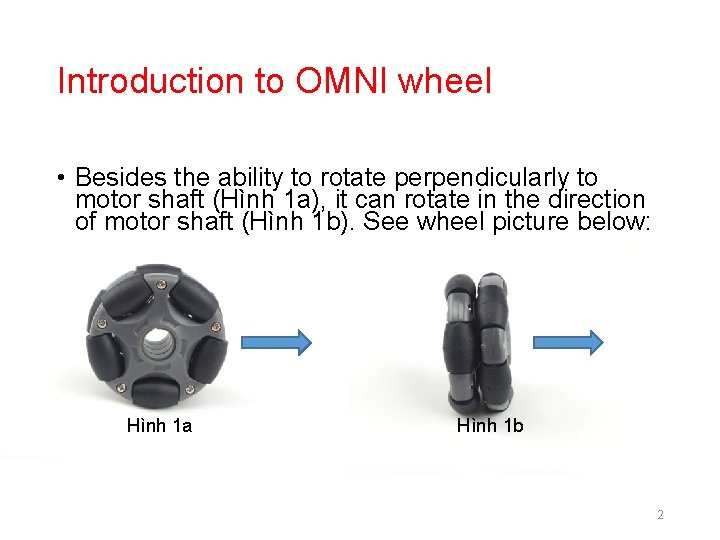 Introduction to OMNI wheel

• Besides the ability to rotate perpendicularly to motor shaft (Hình 1a), it can rotate in the direction of motor shaft (Hình 1b). See wheel picture below:

Hình 1a

Hình 1b

2